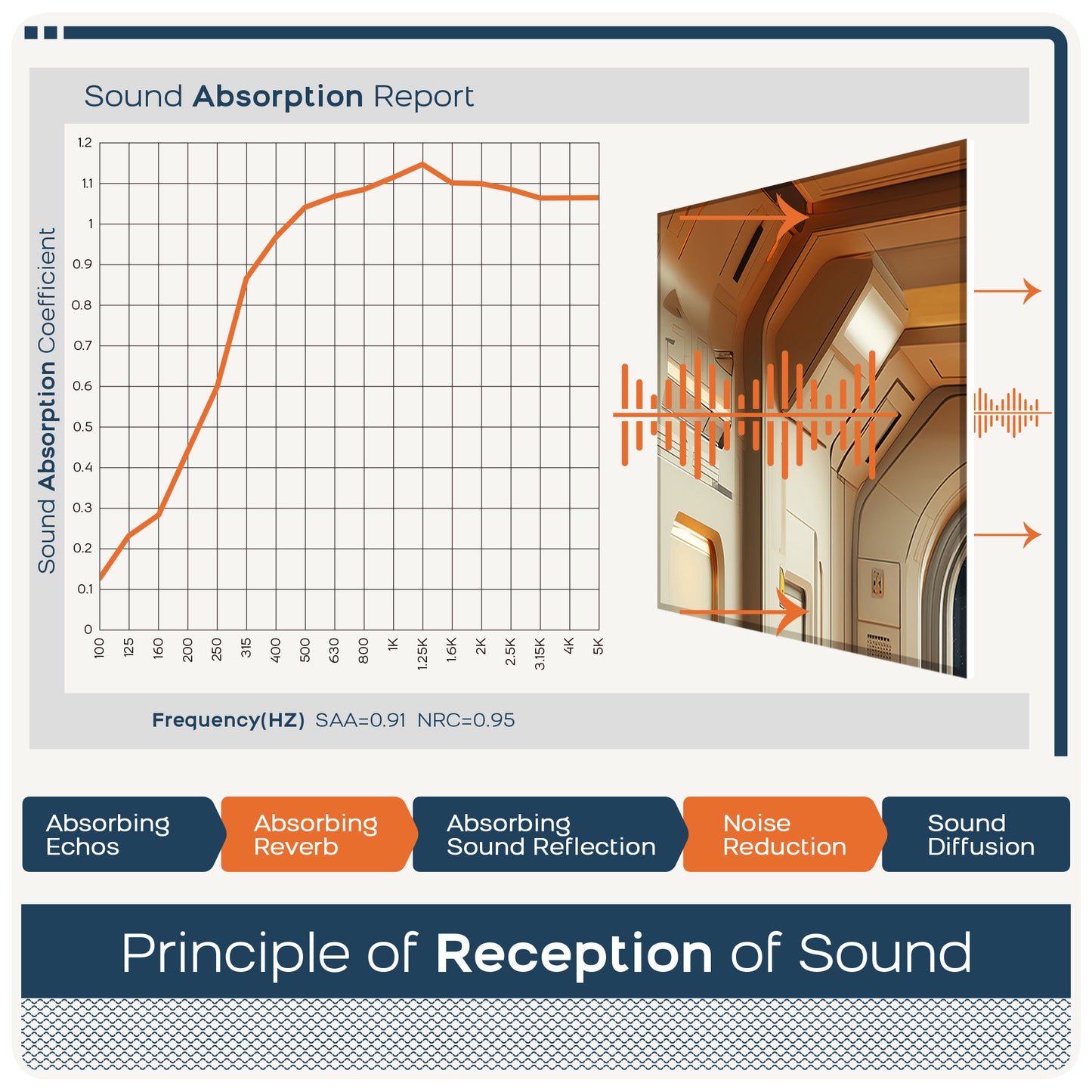 Sound Absorption Report

Sound Absorption Coefficient

1.2
1.1
1
0.9
0.8
0.7
0.6
0.5
0.4
0.3
0.2
0.1
0

100 125 160 200 250 315 400 500 630 800 1K 1.25K 1.6K 2K 2.5K 3.15K 4K 5K

Frequency(HZ) SAA=0.91 NRC=0.95

Absorbing Echos

Absorbing Reverb

Absorbing Sound Reflection

Noise Reduction

Sound Diffusion

Principle of Reception of Sound